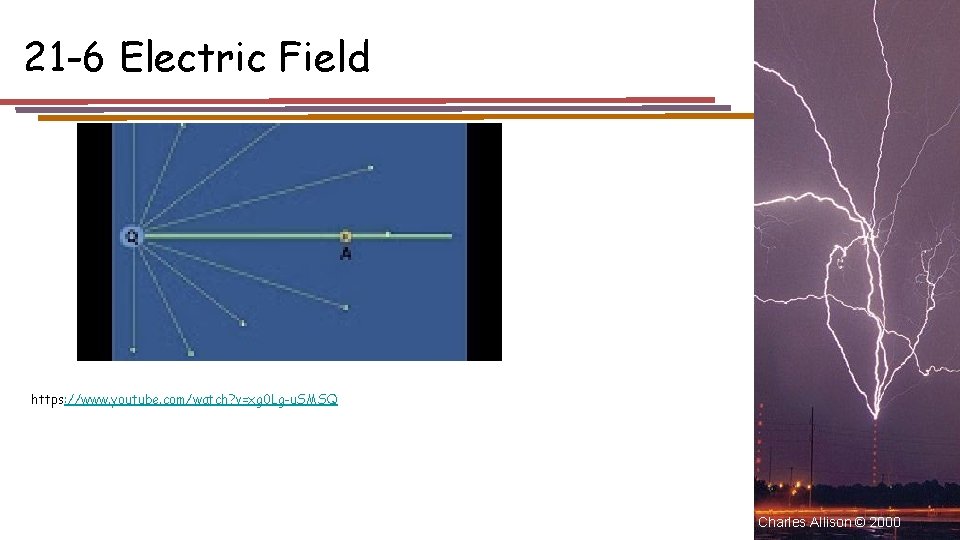 21-6 Electric Field

Q

A

https://www.youtube.com/watch?v=xg0Lg-uSMSQ

Charles Allison © 2000